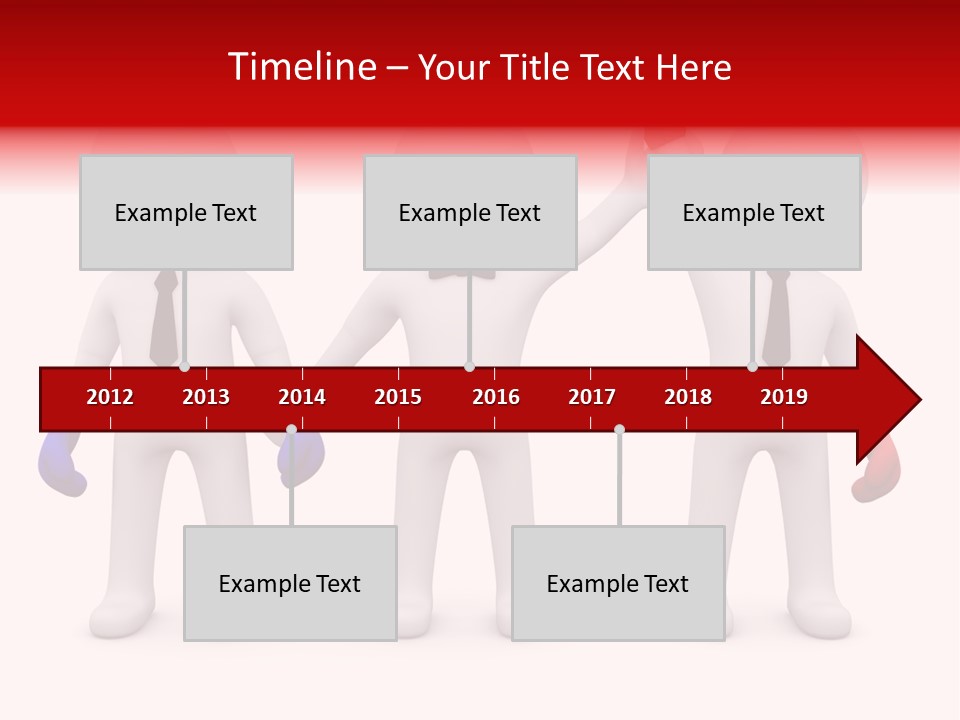 Timeline – Your Title Text Here

Example Text

Example Text

Example Text

2012 2013 2014 2015 2016 2017 2018 2019

Example Text

Example Text